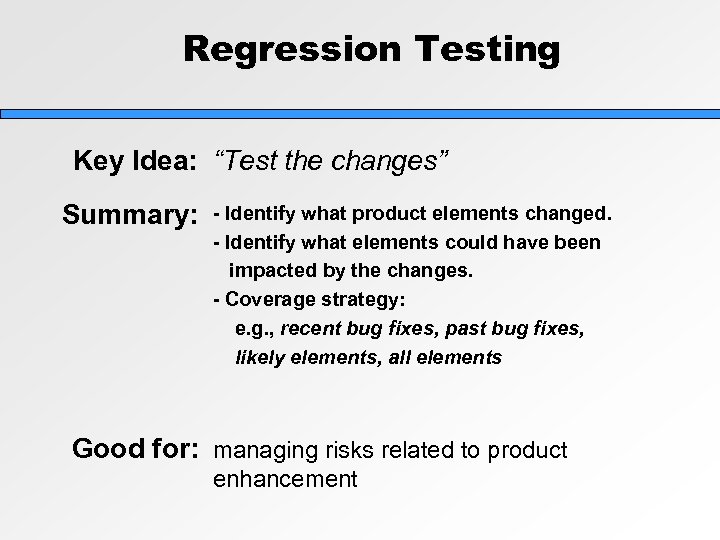 Regression Testing

Key Idea: “Test the changes”

Summary: - Identify what product elements changed.
- Identify what elements could have been impacted by the changes.
- Coverage strategy:
e.g., recent bug fixes, past bug fixes, likely elements, all elements

Good for: managing risks related to product enhancement